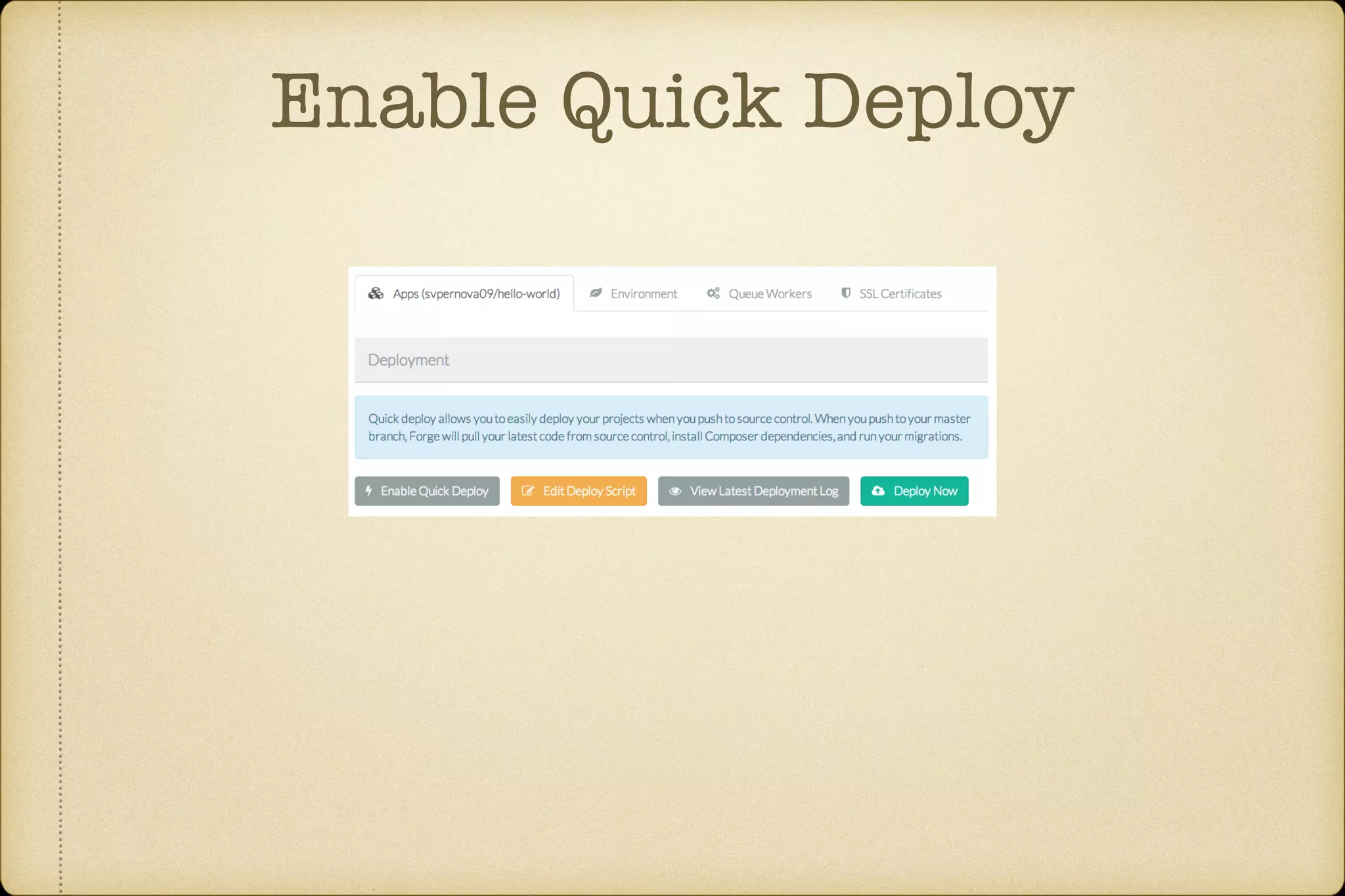 Enable Quick Deploy

Apps (svpernova09/hello-world)
Environment
Queue Workers
SSL Certificates

Deployment

Quick deploy allows you to easily deploy your projects when you push to source control. When you push to your master branch, Forge will pull your latest code from source control, install Composer dependencies, and run your migrations.

Enable Quick Deploy
Edit Deploy Script
View Latest Deployment Log
Deploy Now